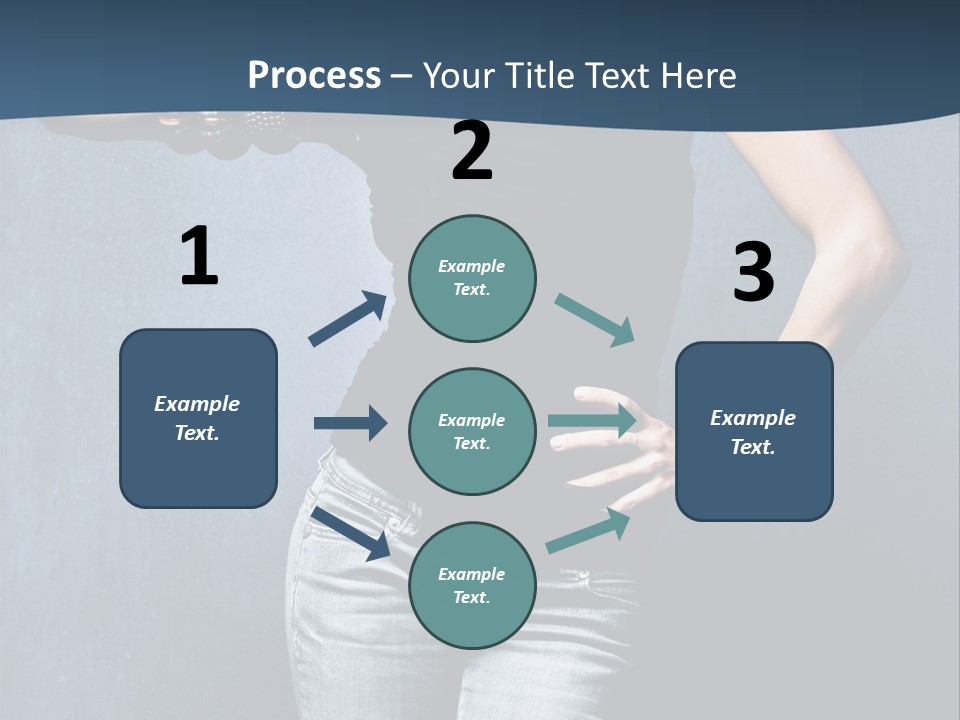 Process – Your Title Text Here

1

Example Text.

2

Example Text.

Example Text.

Example Text.

3

Example Text.